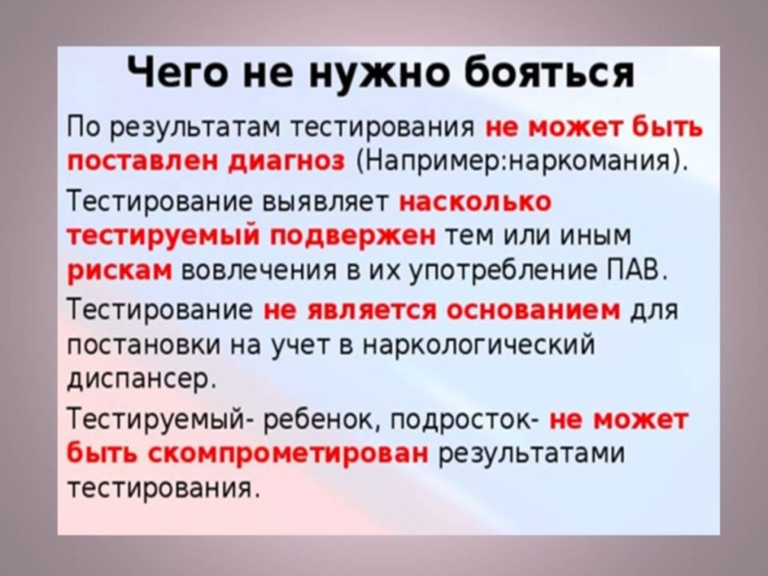 Чего не нужно бояться

По результатам тестирования не может быть поставлен диагноз (Например:наркомания).

Тестирование выявляет насколько тестируемый подвержен тем или иным рискам вовлечения в их употребление ПАВ.

Тестирование не является основанием для постановки на учет в наркологический диспансер.

Тестируемый- ребенок, подросток- не может быть скомпрометирован результатами тестирования.